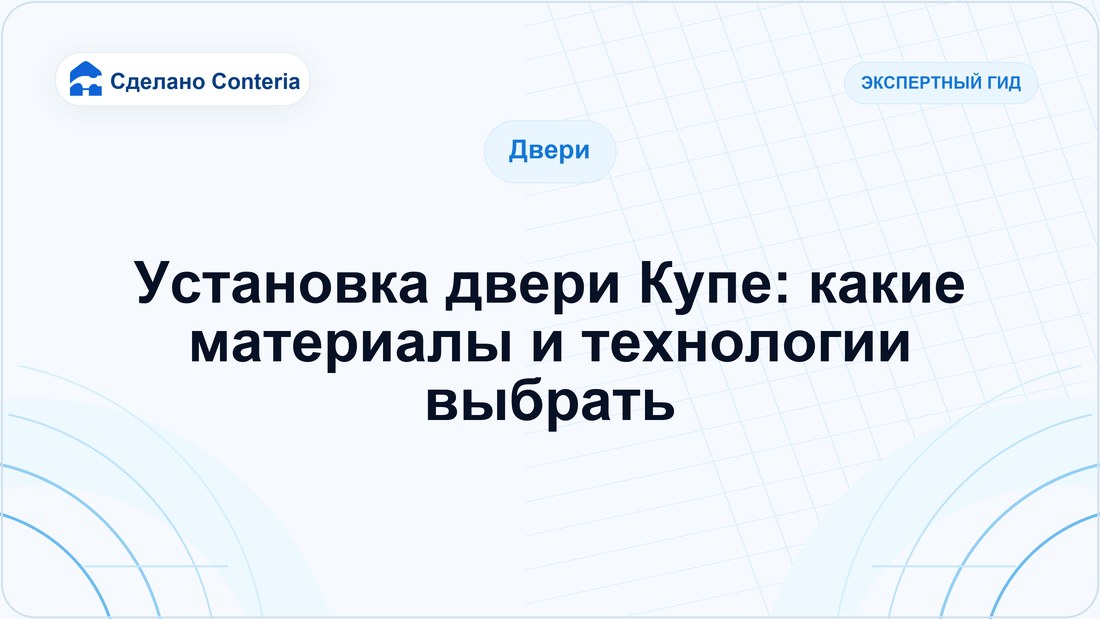 Сделано Conteria

ЭКСПЕРТНЫЙ ГИД

Двери

Установка двери Купе: какие материалы и технологии выбрать